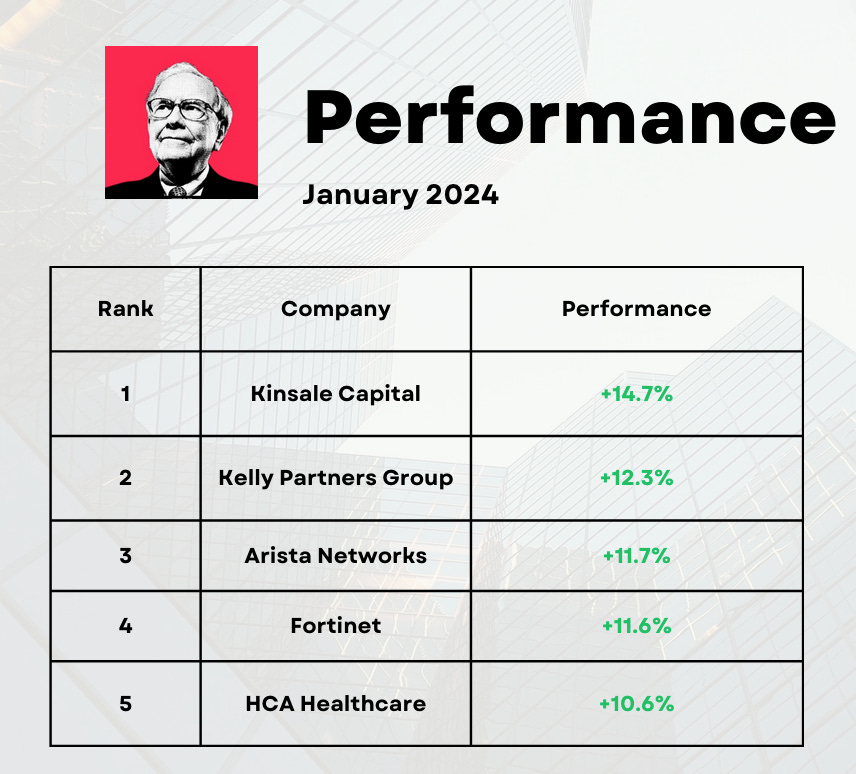 Performance

January 2024

| Rank | Company | Performance |
|---|---|---|
| 1 | Kinsale Capital | +14.7% |
| 2 | Kelly Partners Group | +12.3% |
| 3 | Arista Networks | +11.7% |
| 4 | Fortinet | +11.6% |
| 5 | HCA Healthcare | +10.6% |